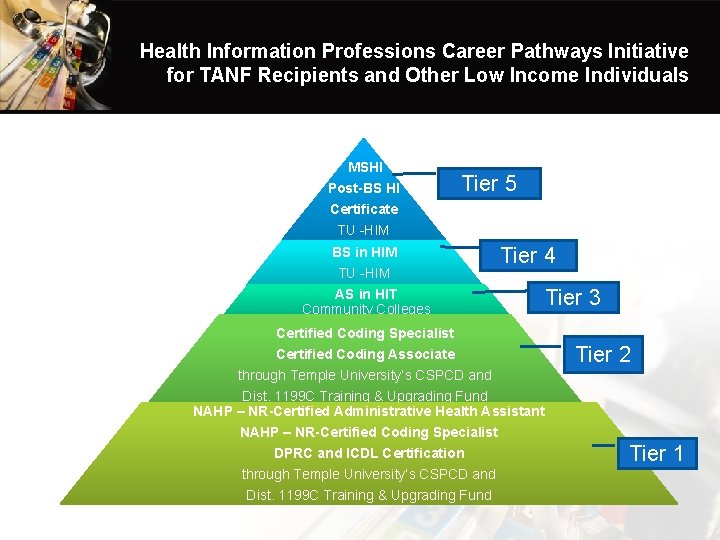 Health Information Professions Career Pathways Initiative for TANF Recipients and Other Low Income Individuals

MSHI
Post-BS HI
Certificate
TU -HIM

Tier 5

BS in HIM
TU -HIM

Tier 4

AS in HIT
Community Colleges

Tier 3

Certified Coding Specialist
Certified Coding Associate
through Temple University's CSPCD and
Dist. 1199C Training & Upgrading Fund

Tier 2

NAHP – NR-Certified Administrative Health Assistant
NAHP – NR-Certified Coding Specialist
DPRC and ICDL Certification
through Temple University's CSPCD and
Dist. 1199C Training & Upgrading Fund

Tier 1